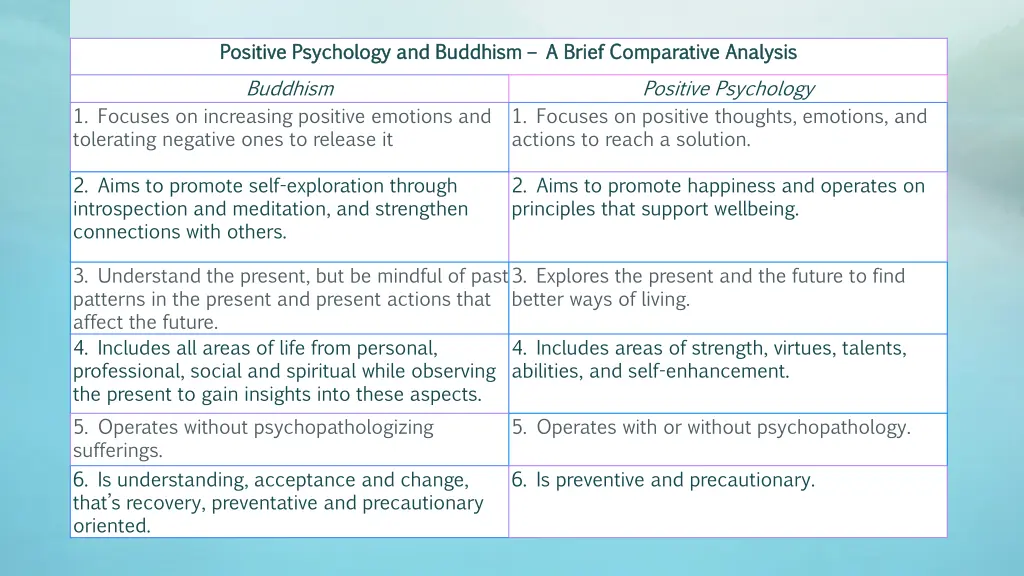 Positive Psychology and Buddhism – A Brief Comparative Analysis

| Buddhism | Positive Psychology |
|---|---|
| 1. Focuses on increasing positive emotions and tolerating negative ones to release it | 1. Focuses on positive thoughts, emotions, and actions to reach a solution. |
| 2. Aims to promote self-exploration through introspection and meditation, and strengthen connections with others. | 2. Aims to promote happiness and operates on principles that support wellbeing. |
| 3. Understand the present, but be mindful of past patterns in the present and present actions that affect the future. | 3. Explores the present and the future to find better ways of living. |
| 4. Includes all areas of life from personal, professional, social and spiritual while observing the present to gain insights into these aspects. | 4. Includes areas of strength, virtues, talents, abilities, and self-enhancement. |
| 5. Operates without psychopathologizing sufferings. | 5. Operates with or without psychopathology. |
| 6. Is understanding, acceptance and change, that's recovery, preventative and precautionary oriented. | 6. Is preventive and precautionary. |